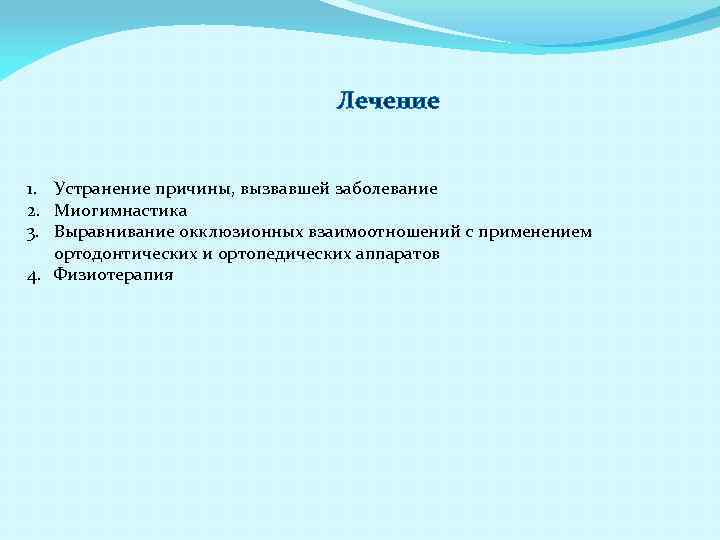 Лечение

1. Устранение причины, вызвавшей заболевание
2. Миогимнастика
3. Выравнивание окклюзионных взаимоотношений с применением ортодонтических и ортопедических аппаратов
4. Физиотерапия